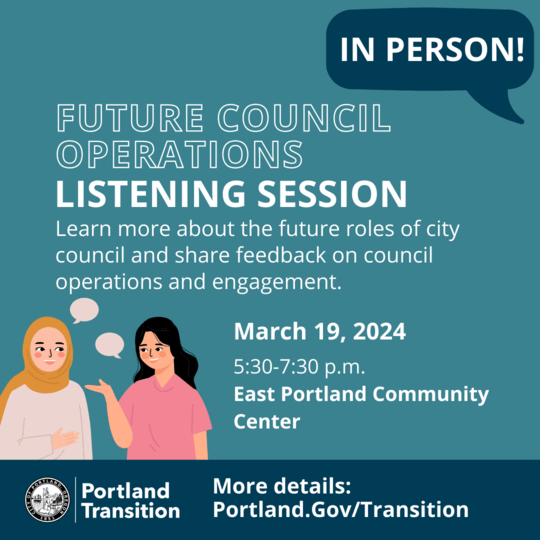 IN PERSON!

FUTURE COUNCIL OPERATIONS
LISTENING SESSION

Learn more about the future roles of city council and share feedback on council operations and engagement.

March 19, 2024

5:30-7:30 p.m.

East Portland Community Center

CITY OF PORTLAND OREGON 1851

Portland Transition

More details:
Portland.Gov/Transition